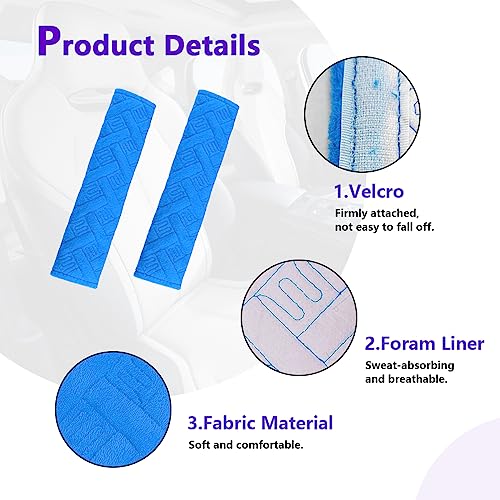 Product Details

1.Velcro
Firmly attached, not easy to fall off.

2.Foram Liner
Sweat-absorbing and breathable.

3.Fabric Material
Soft and comfortable.